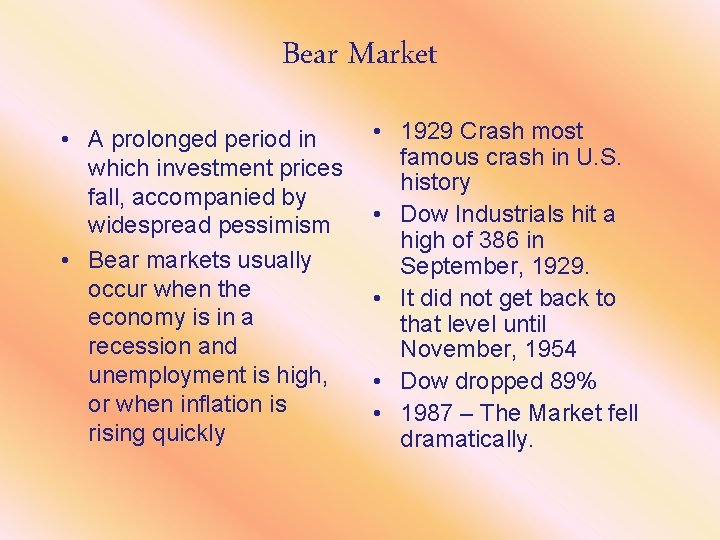 Bear Market

• A prolonged period in which investment prices fall, accompanied by widespread pessimism
• Bear markets usually occur when the economy is in a recession and unemployment is high, or when inflation is rising quickly

• 1929 Crash most famous crash in U.S. history
• Dow Industrials hit a high of 386 in September, 1929.
• It did not get back to that level until November, 1954
• Dow dropped 89%
• 1987 – The Market fell dramatically.